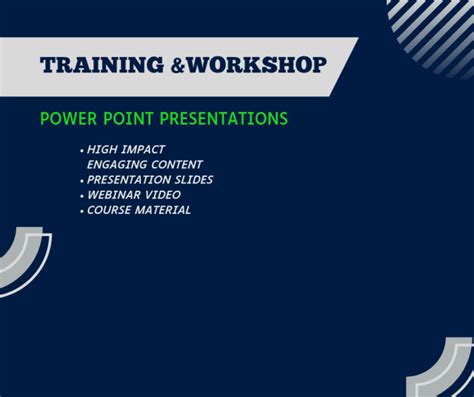 TRAINING &WORKSHOP

POWER POINT PRESENTATIONS

• HIGH IMPACT ENGAGING CONTENT
• PRESENTATION SLIDES
• WEBINAR VIDEO
• COURSE MATERIAL